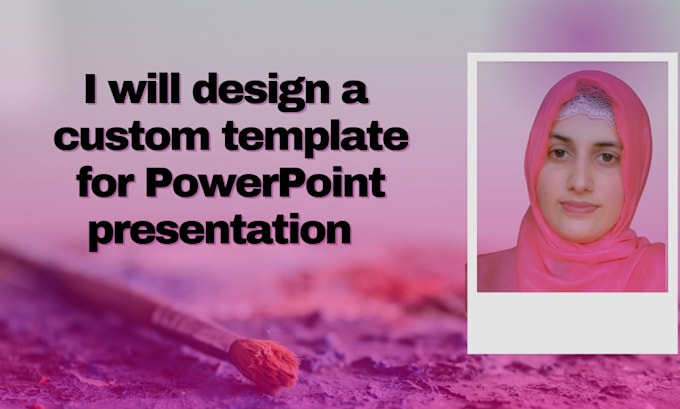 I will design a custom template for PowerPoint presentation